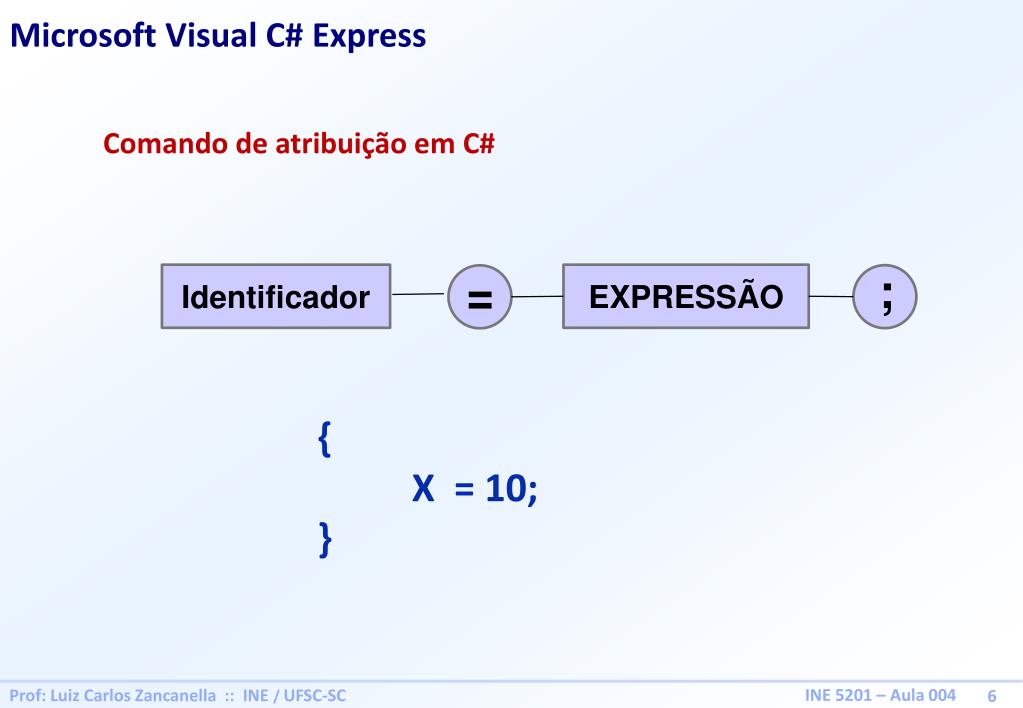 Microsoft Visual C# Express

Comando de atribuição em C#

Identificador = EXPRESSÃO ;

{
X = 10;
}

Prof: Luiz Carlos Zancanella :: INE / UFSC-SC

INE 5201 – Aula 004 6